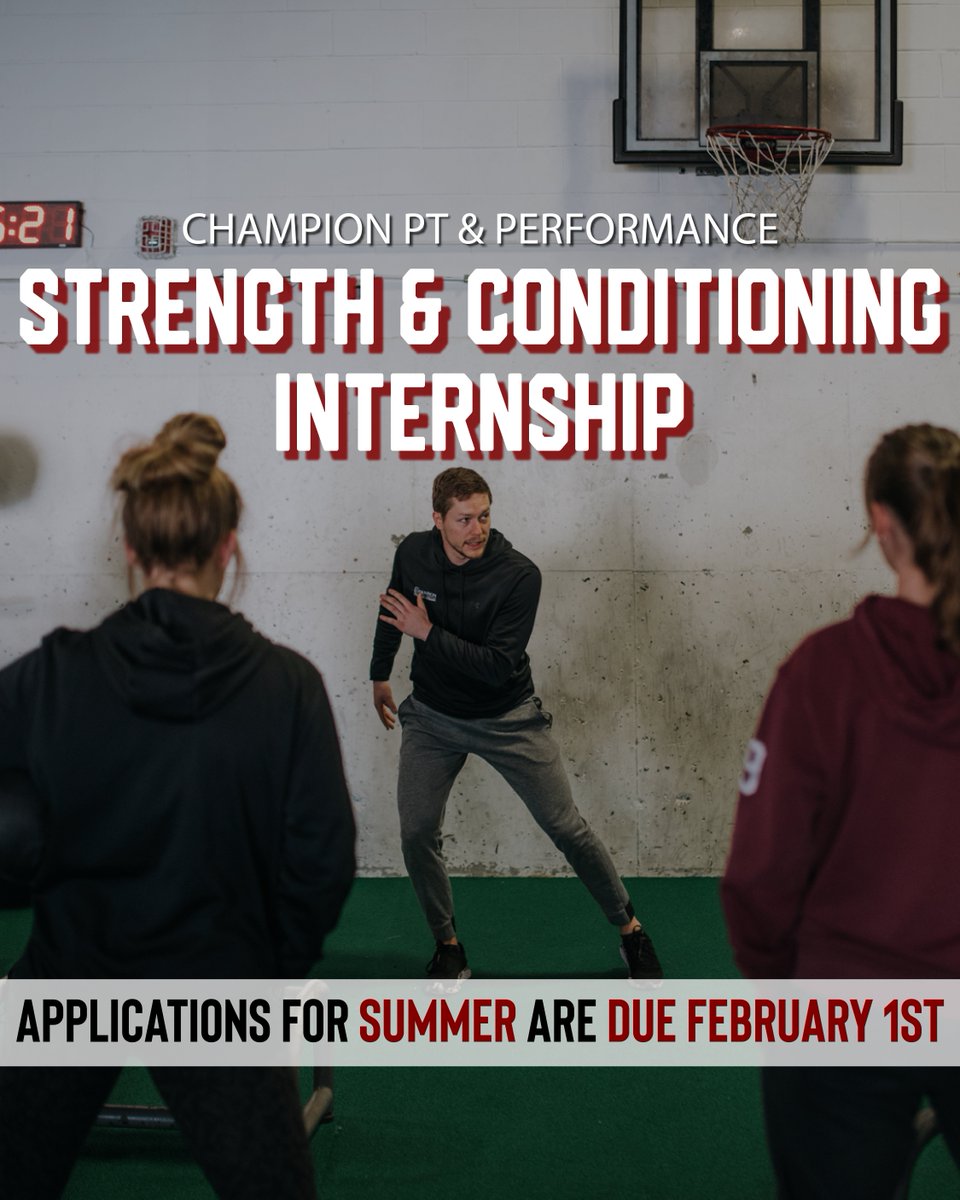 5:21

CHAMPION PT & PERFORMANCE
STRENGTH & CONDITIONING INTERNSHIP

APPLICATIONS FOR SUMMER ARE DUE FEBRUARY 1ST